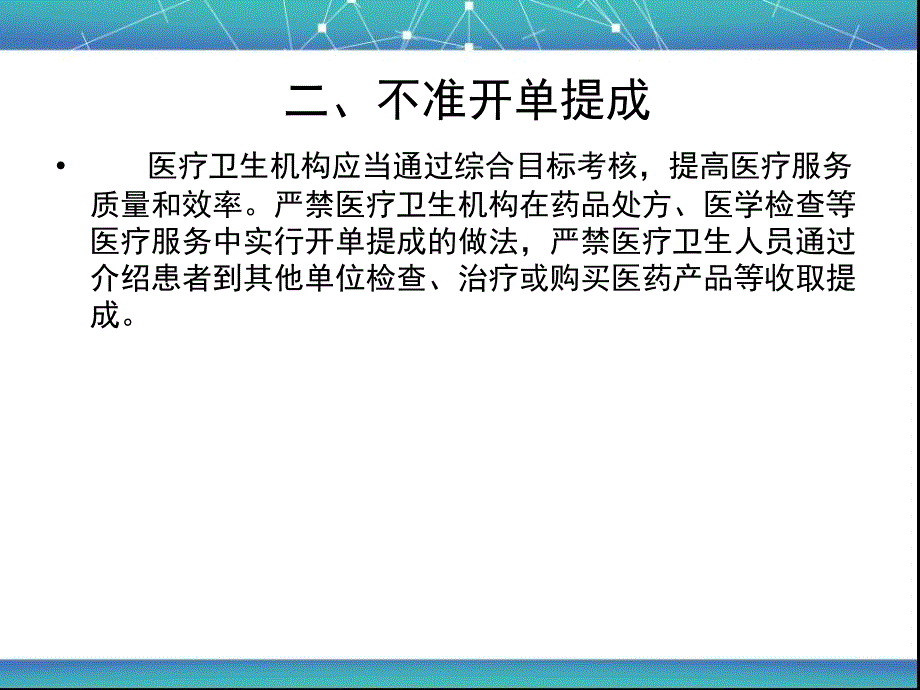 二、不准开单提成

• 医疗卫生机构应当通过综合目标考核，提高医疗服务质量和效率。严禁医疗卫生机构在药品处方、医学检查等医疗服务中实行开单提成的做法，严禁医疗卫生人员通过介绍患者到其他单位检查、治疗或购买医药产品等收取提成。